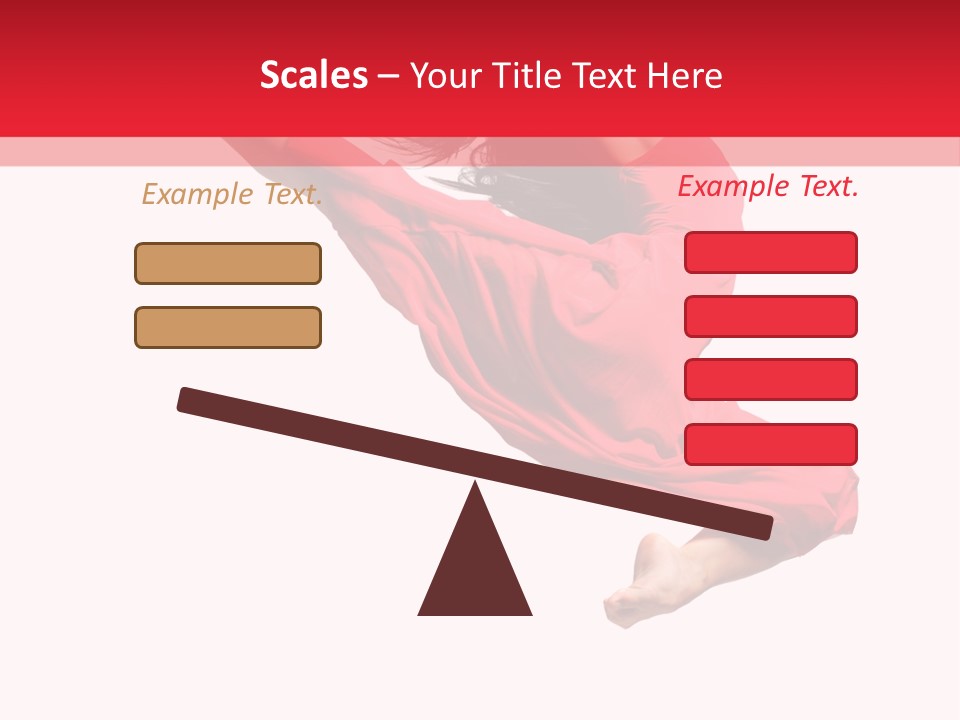 Scales – Your Title Text Here

Example Text.

Example Text.